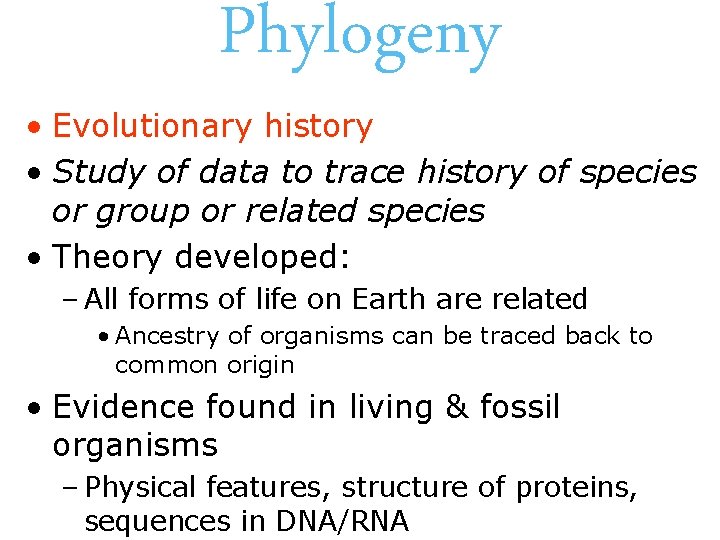 Phylogeny

• Evolutionary history
• Study of data to trace history of species or group or related species
• Theory developed:
– All forms of life on Earth are related
• Ancestry of organisms can be traced back to common origin
• Evidence found in living & fossil organisms
– Physical features, structure of proteins, sequences in DNA/RNA